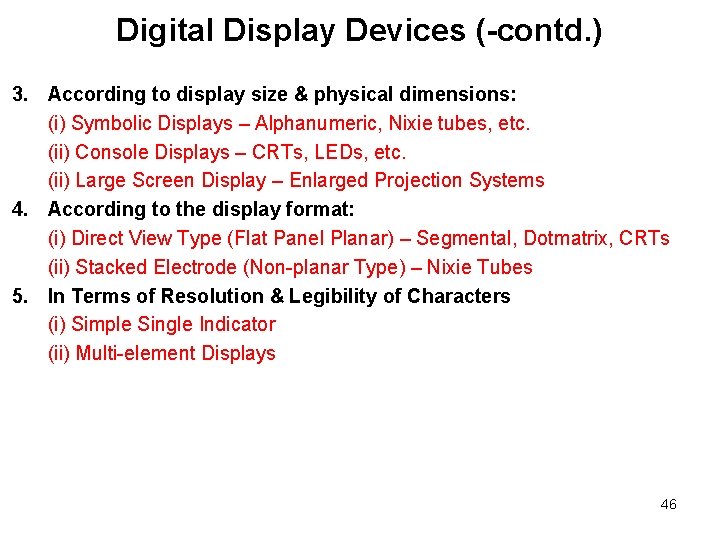 Digital Display Devices (-contd.)

3. According to display size & physical dimensions:
(i) Symbolic Displays – Alphanumeric, Nixie tubes, etc.
(ii) Console Displays – CRTs, LEDs, etc.
(ii) Large Screen Display – Enlarged Projection Systems

4. According to the display format:
(i) Direct View Type (Flat Panel Planar) – Segmental, Dotmatrix, CRTs
(ii) Stacked Electrode (Non-planar Type) – Nixie Tubes

5. In Terms of Resolution & Legibility of Characters
(i) Simple Single Indicator
(ii) Multi-element Displays

46